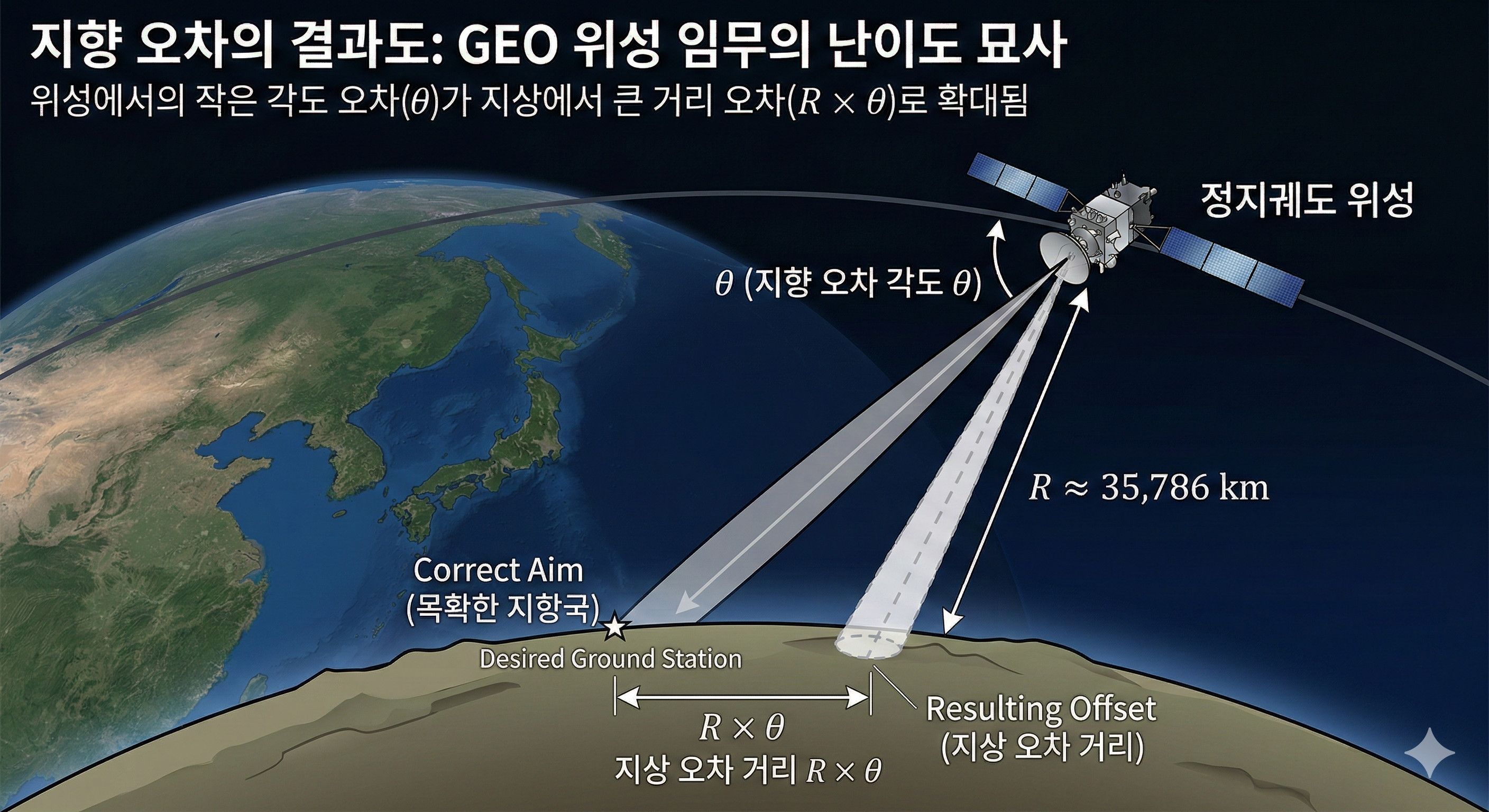 지향 오차의 결과도: GEO 위성 임무의 난이도 묘사

위성에서의 작은 각도 오차($\theta$)가 지상에서 큰 거리 오차($R \times \theta$)로 확대됨

정지궤도 위성

$\theta$ (지향 오차 각도 $\theta$)

$R \approx 35,786$ km

Correct Aim
(목확한 지항국)

Desired Ground Station

$R \times \theta$
지상 오차 거리 $R \times \theta$

Resulting Offset
(지상 오차 거리)